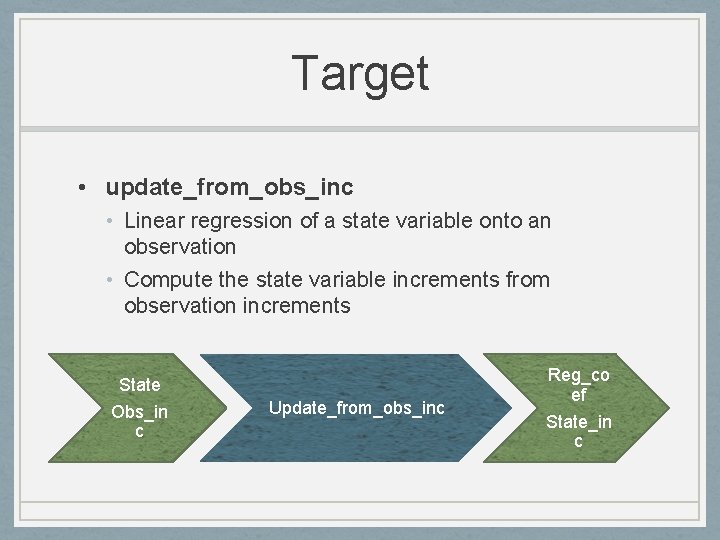 Target

• update_from_obs_inc
  • Linear regression of a state variable onto an observation
  • Compute the state variable increments from observation increments

State

Obs_inc

Update_from_obs_inc

Reg_coef

State_inc